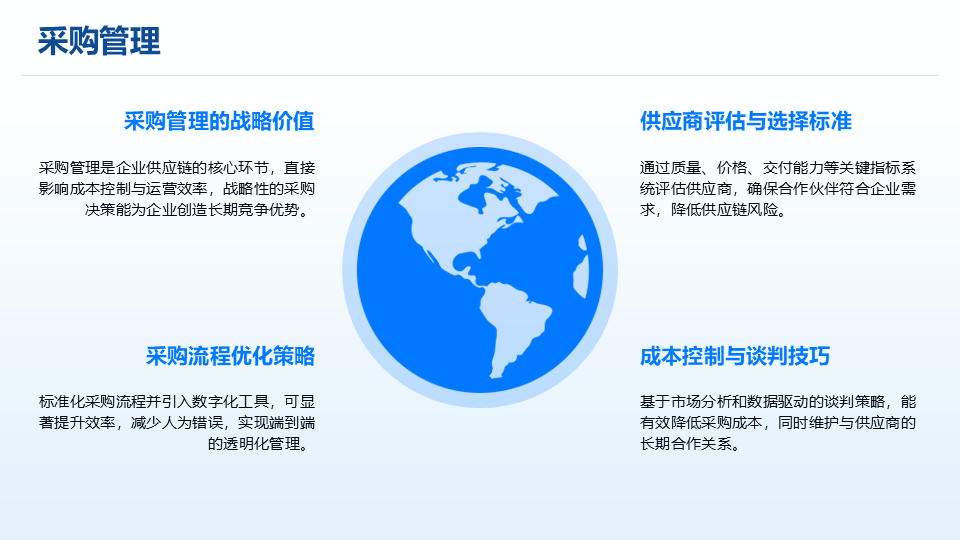 采购管理

采购管理的战略价值

采购管理是企业供应链的核心环节，直接影响成本控制与运营效率，战略性的采购决策能为企业创造长期竞争优势。

采购流程优化策略

标准化采购流程并引入数字化工具，可显著提升效率，减少人为错误，实现端到端的透明化管理。

供应商评估与选择标准

通过质量、价格、交付能力等关键指标系统评估供应商，确保合作伙伴符合企业需求，降低供应链风险。

成本控制与谈判技巧

基于市场分析和数据驱动的谈判策略，能有效降低采购成本，同时维护与供应商的长期合作关系。